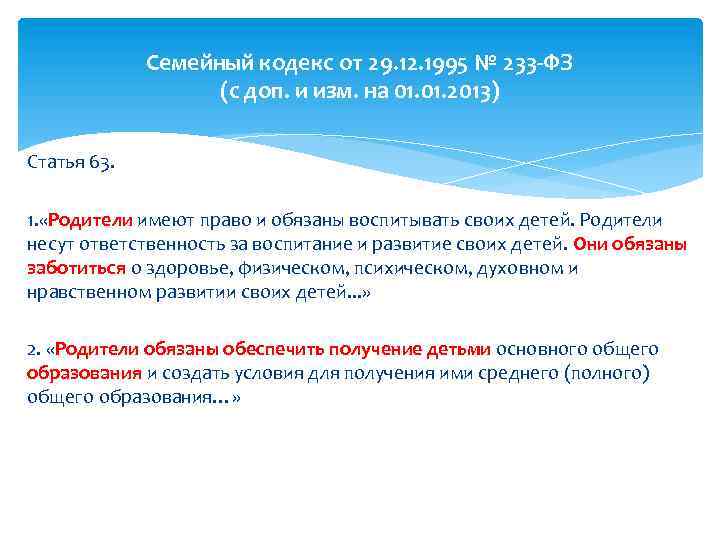 Семейный кодекс от 29.12.1995 № 233-ФЗ
(с доп. и изм. на 01.01.2013)

Статья 63.

1.«Родители имеют право и обязаны воспитывать своих детей. Родители несут ответственность за воспитание и развитие своих детей. Они обязаны заботиться о здоровье, физическом, психическом, духовном и нравственном развитии своих детей...»

2. «Родители обязаны обеспечить получение детьми основного общего образования и создать условия для получения ими среднего (полного) общего образования…»